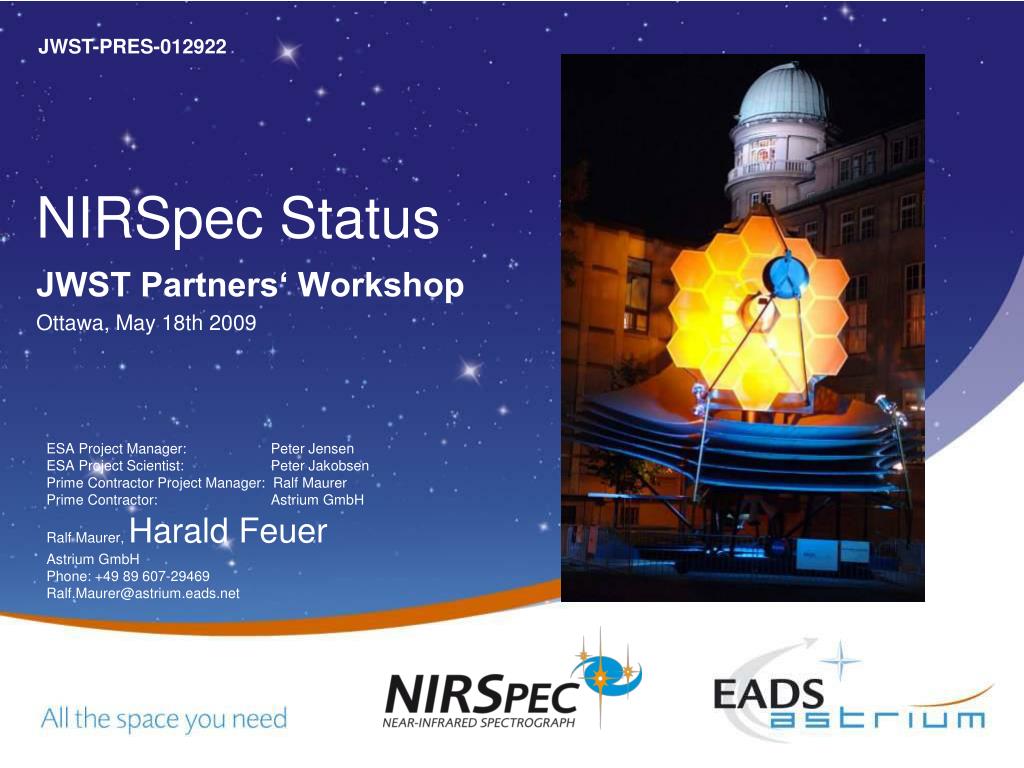 JWST-PRES-012922

NIRSpec Status

JWST Partners‘ Workshop

Ottawa, May 18th 2009

ESA Project Manager: Peter Jensen
ESA Project Scientist: Peter Jakobsen
Prime Contractor Project Manager: Ralf Maurer
Prime Contractor: Astrium GmbH

Ralf Maurer, Harald Feuer
Astrium GmbH
Phone: +49 89 607-29469
Ralf.Maurer@astrium.eads.net

All the space you need

NIRSPEC
NEAR-INFRARED SPECTROGRAPH

EADS
astrium